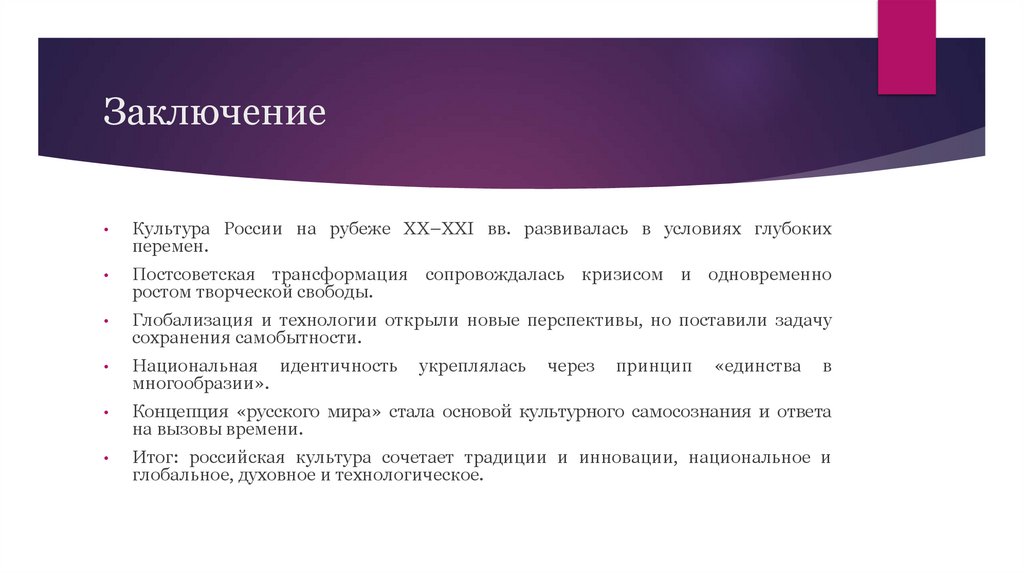 Заключение

• Культура России на рубеже XX–XXI вв. развивалась в условиях глубоких перемен.

• Постсоветская трансформация сопровождалась кризисом и одновременно ростом творческой свободы.

• Глобализация и технологии открыли новые перспективы, но поставили задачу сохранения самобытности.

• Национальная идентичность укреплялась через принцип «единства в многообразии».

• Концепция «русского мира» стала основой культурного самосознания и ответа на вызовы времени.

• Итог: российская культура сочетает традиции и инновации, национальное и глобальное, духовное и технологическое.